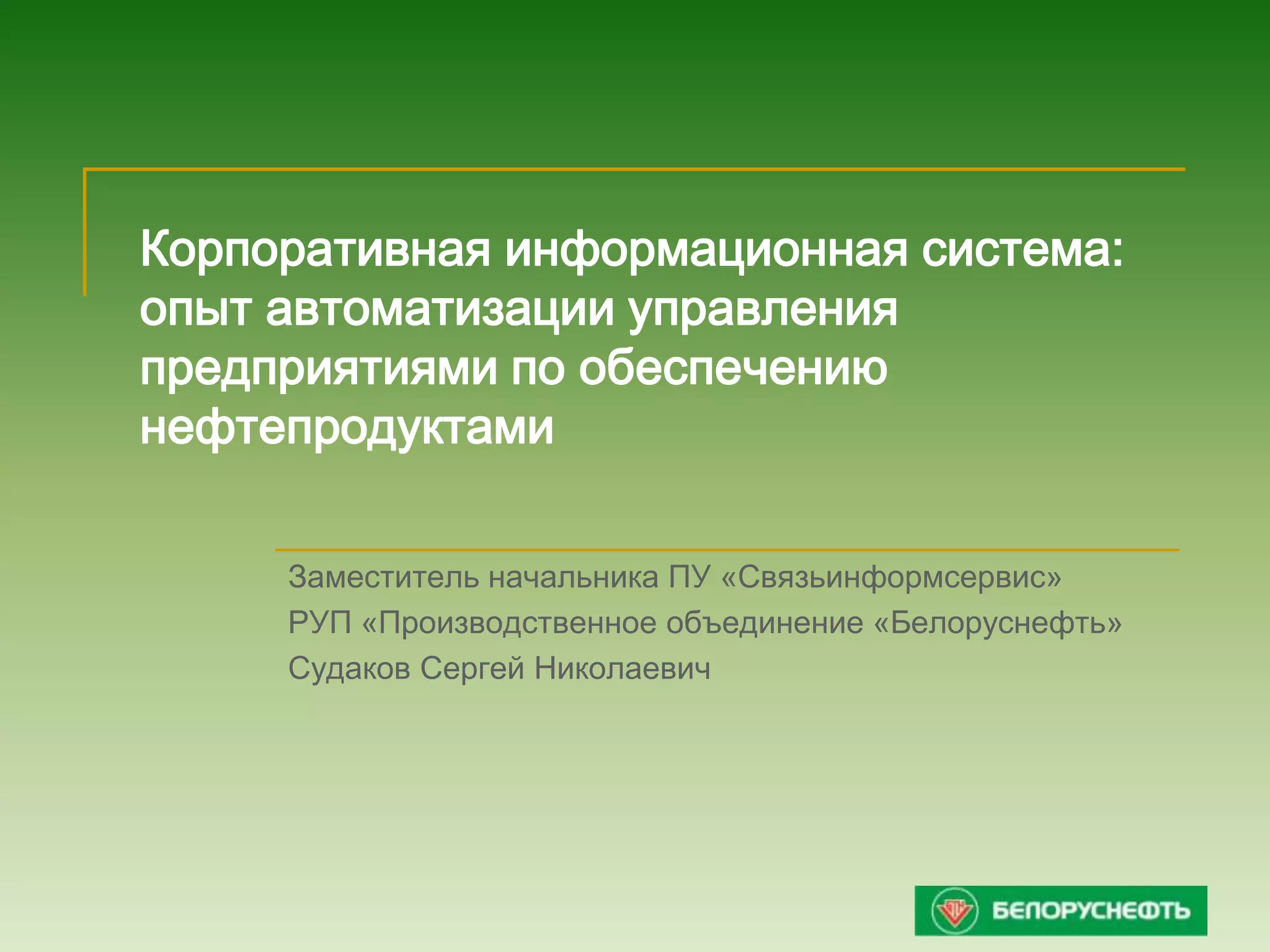 Корпоративная информационная система: опыт автоматизации управления предприятиями по обеспечению нефтепродуктами

Заместитель начальника ПУ «Связьинформсервис»
РУП «Производственное объединение «Белоруснефть»
Судаков Сергей Николаевич

БЕЛОРУСНЕФТЬ